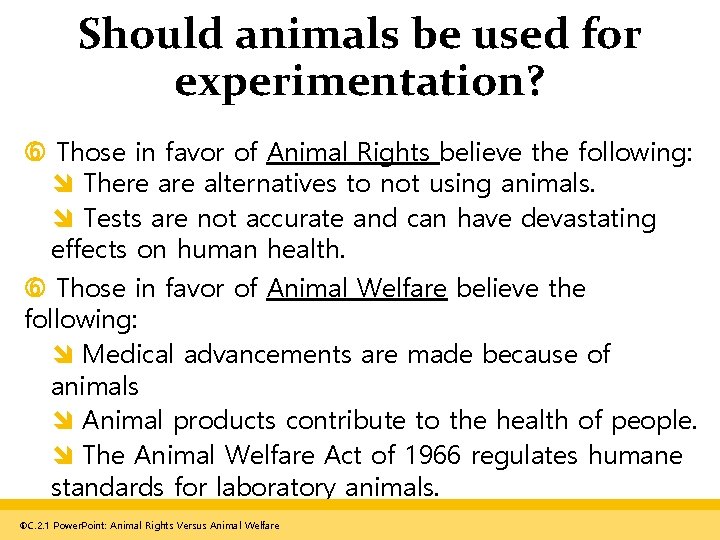 Should animals be used for experimentation?

Those in favor of Animal Rights believe the following:

There are alternatives to not using animals.

Tests are not accurate and can have devastating effects on human health.

Those in favor of Animal Welfare believe the following:

Medical advancements are made because of animals

Animal products contribute to the health of people.

The Animal Welfare Act of 1966 regulates humane standards for laboratory animals.

©C.2.1 PowerPoint: Animal Rights Versus Animal Welfare